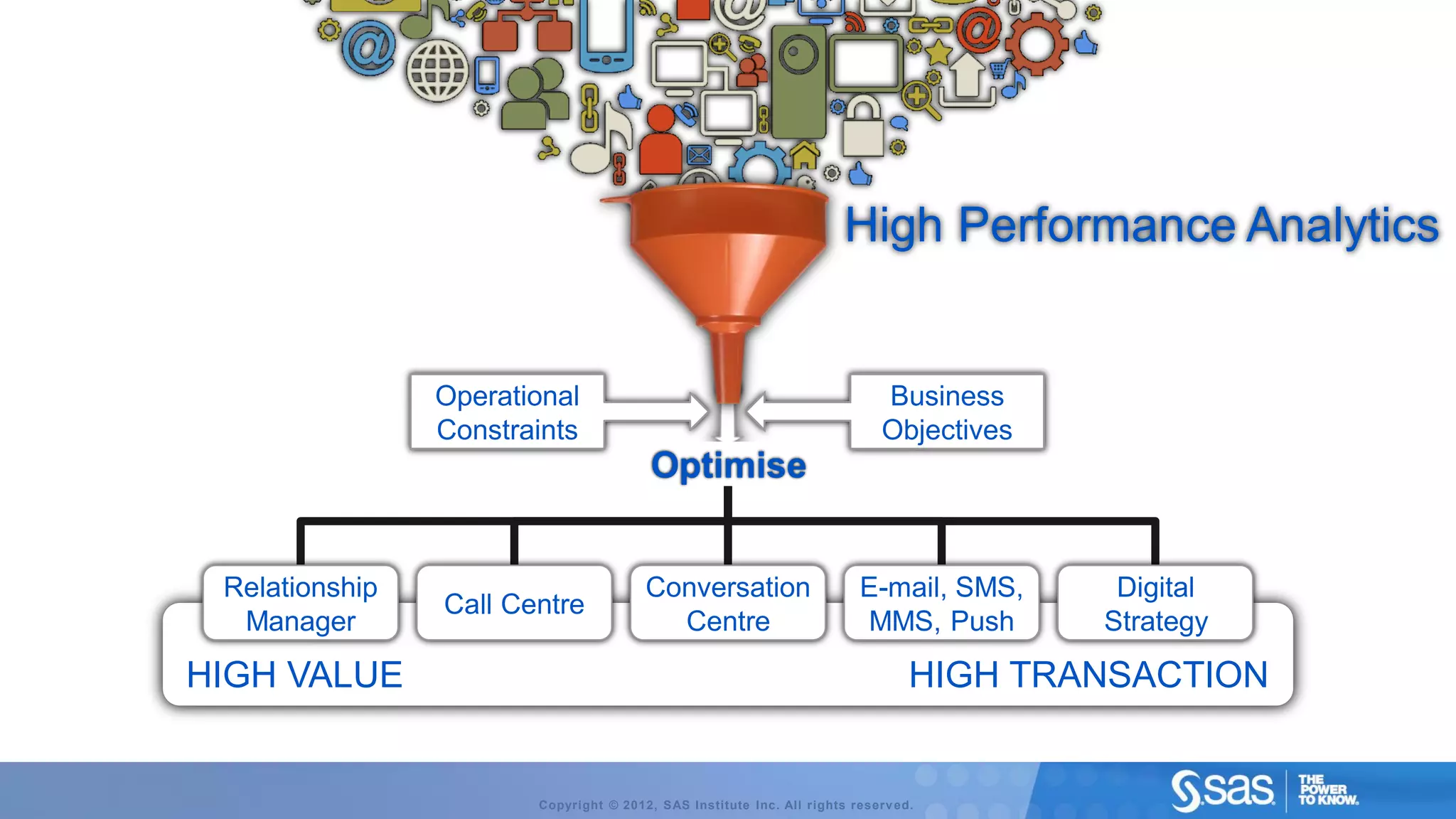 High Performance Analytics

Operational Constraints

Business Objectives

Optimise

Relationship Manager

Call Centre

Conversation Centre

E-mail, SMS, MMS, Push

Digital Strategy

HIGH VALUE

HIGH TRANSACTION

Copyright © 2012, SAS Institute Inc. All rights reserved.

sas THE POWER TO KNOW.